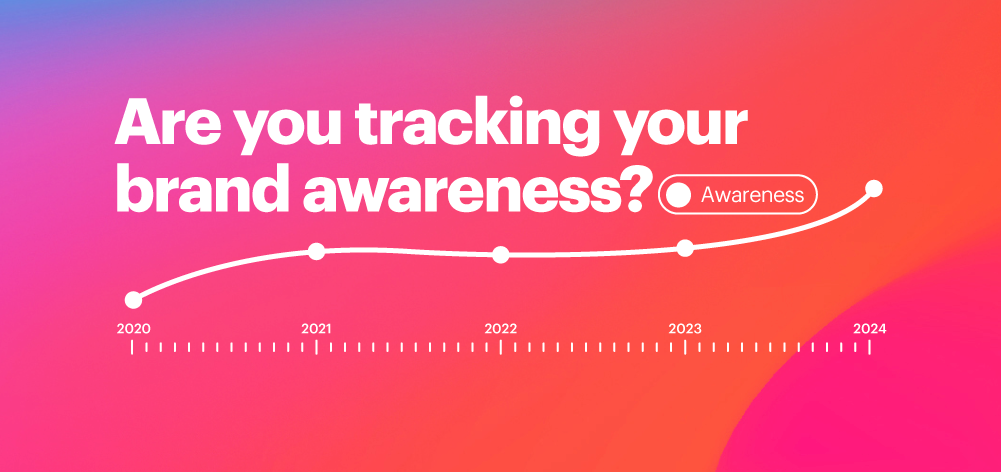 Are you tracking your brand awareness?

Awareness

2020
2021
2022
2023
2024